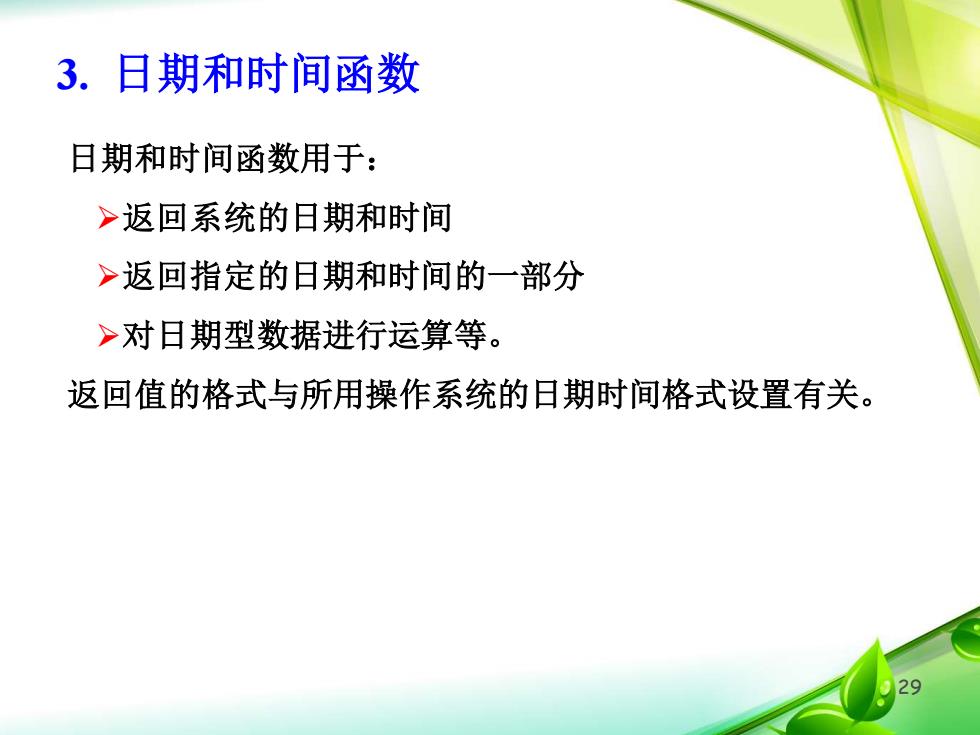 3. 日期和时间函数

日期和时间函数用于：

➢返回系统的日期和时间

➢返回指定的日期和时间的一部分

➢对日期型数据进行运算等。

返回值的格式与所用操作系统的日期时间格式设置有关。

29